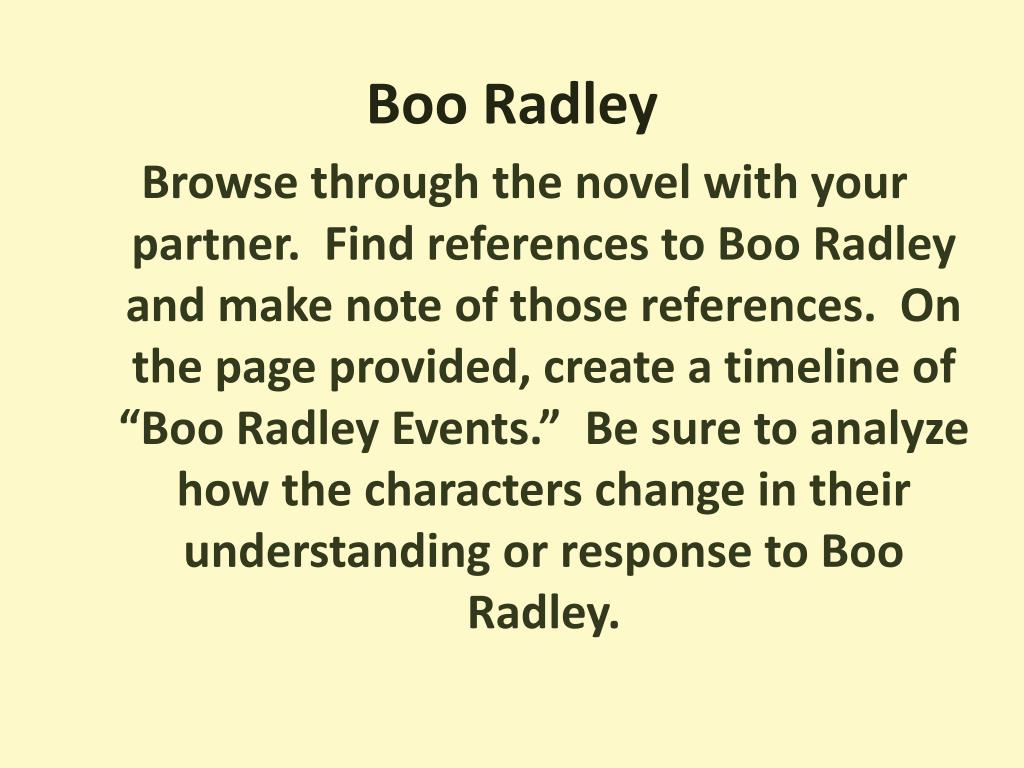 Boo Radley

Browse through the novel with your partner. Find references to Boo Radley and make note of those references. On the page provided, create a timeline of “Boo Radley Events.” Be sure to analyze how the characters change in their understanding or response to Boo Radley.